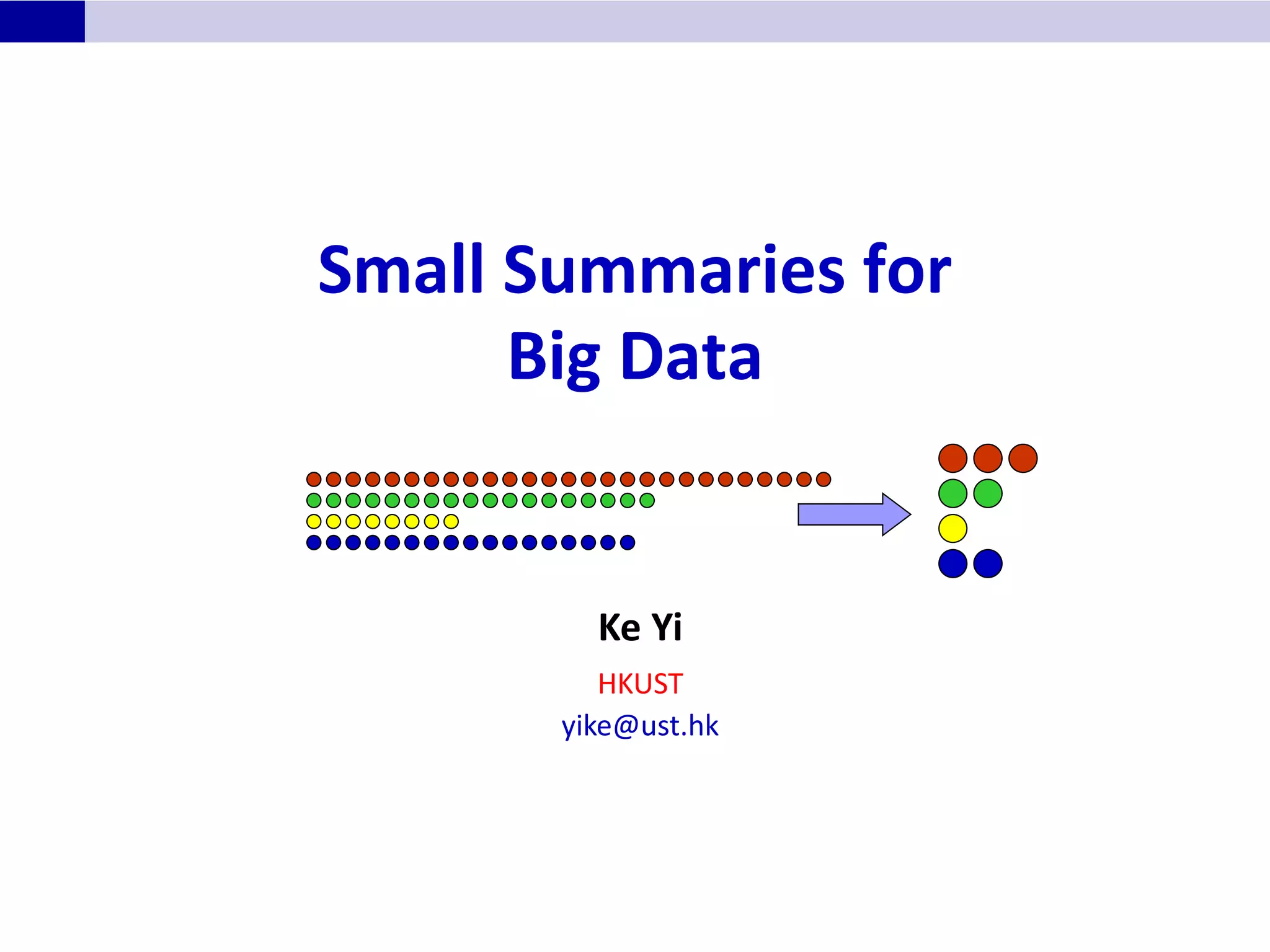 Small Summaries for Big Data

Ke Yi

HKUST

yike@ust.hk